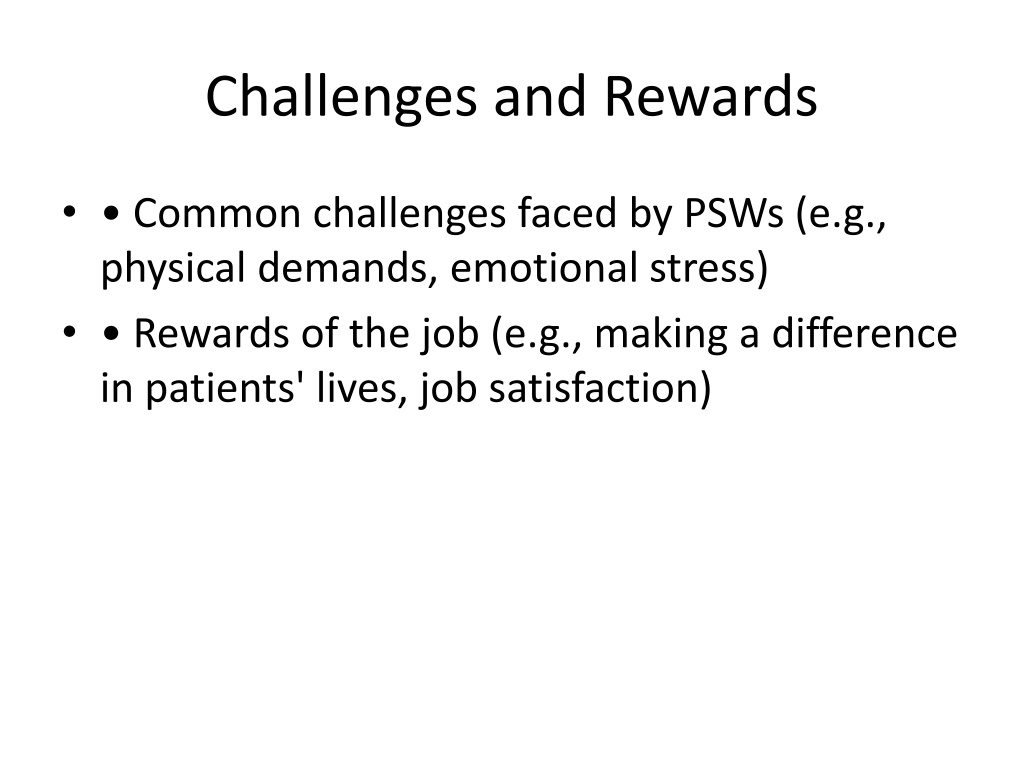 Challenges and Rewards

• • Common challenges faced by PSWs (e.g., physical demands, emotional stress)
• • Rewards of the job (e.g., making a difference in patients' lives, job satisfaction)